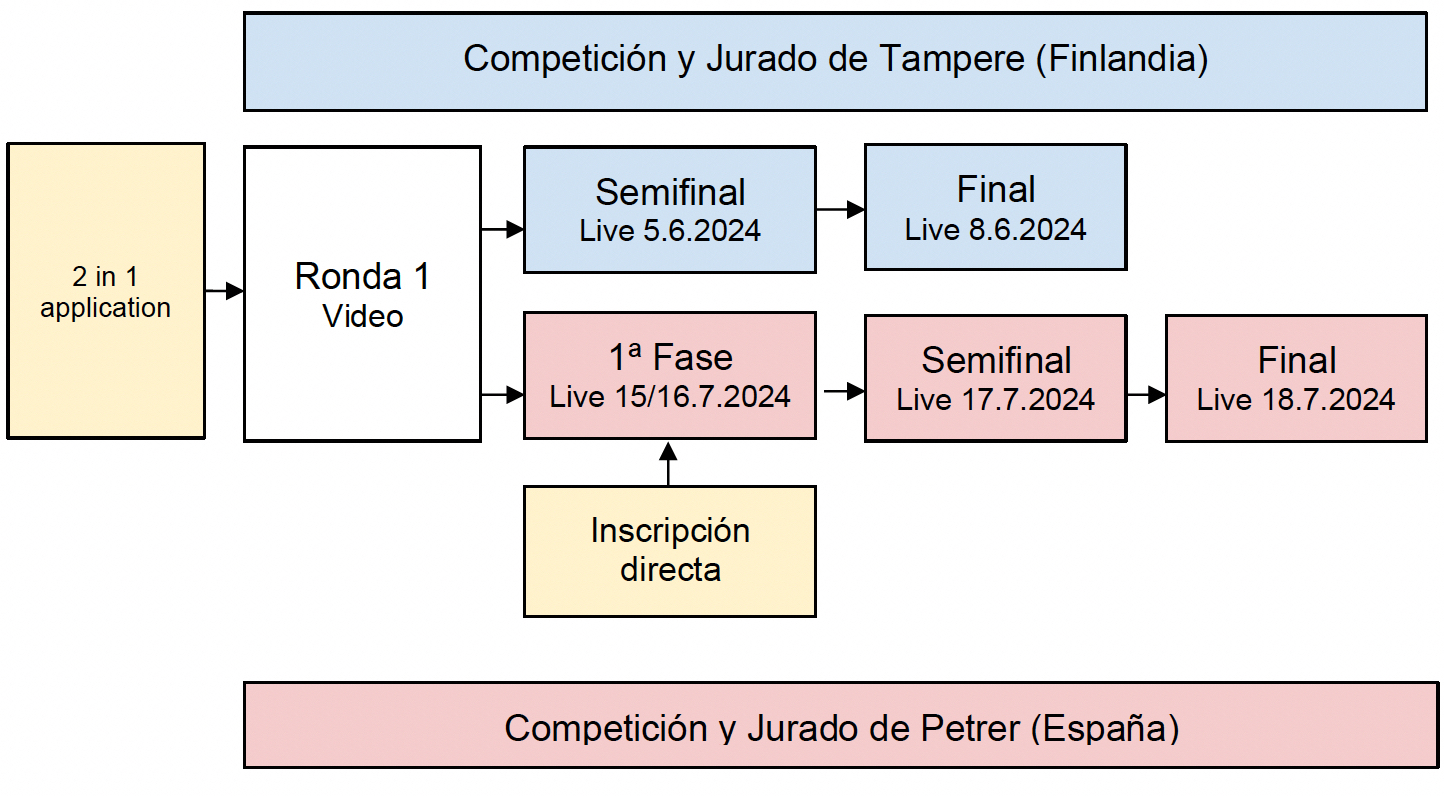 Competición y Jurado de Tampere (Finlandia)

2 in 1 application

Ronda 1
Video

Semifinal
Live 5.6.2024

Final
Live 8.6.2024

1ª Fase
Live 15/16.7.2024

Semifinal
Live 17.7.2024

Final
Live 18.7.2024

Inscripción directa

Competición y Jurado de Petrer (España)